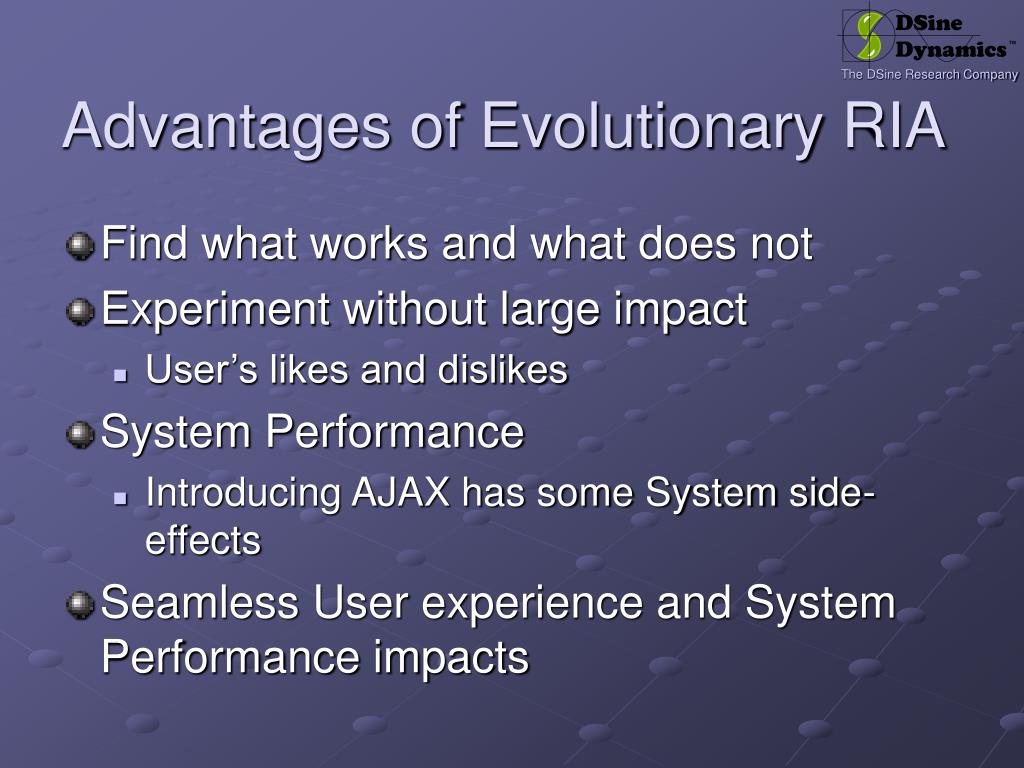 DSine Dynamics™
The DSine Research Company

Advantages of Evolutionary RIA

Find what works and what does not

Experiment without large impact

User's likes and dislikes

System Performance

Introducing AJAX has some System side-effects

Seamless User experience and System Performance impacts